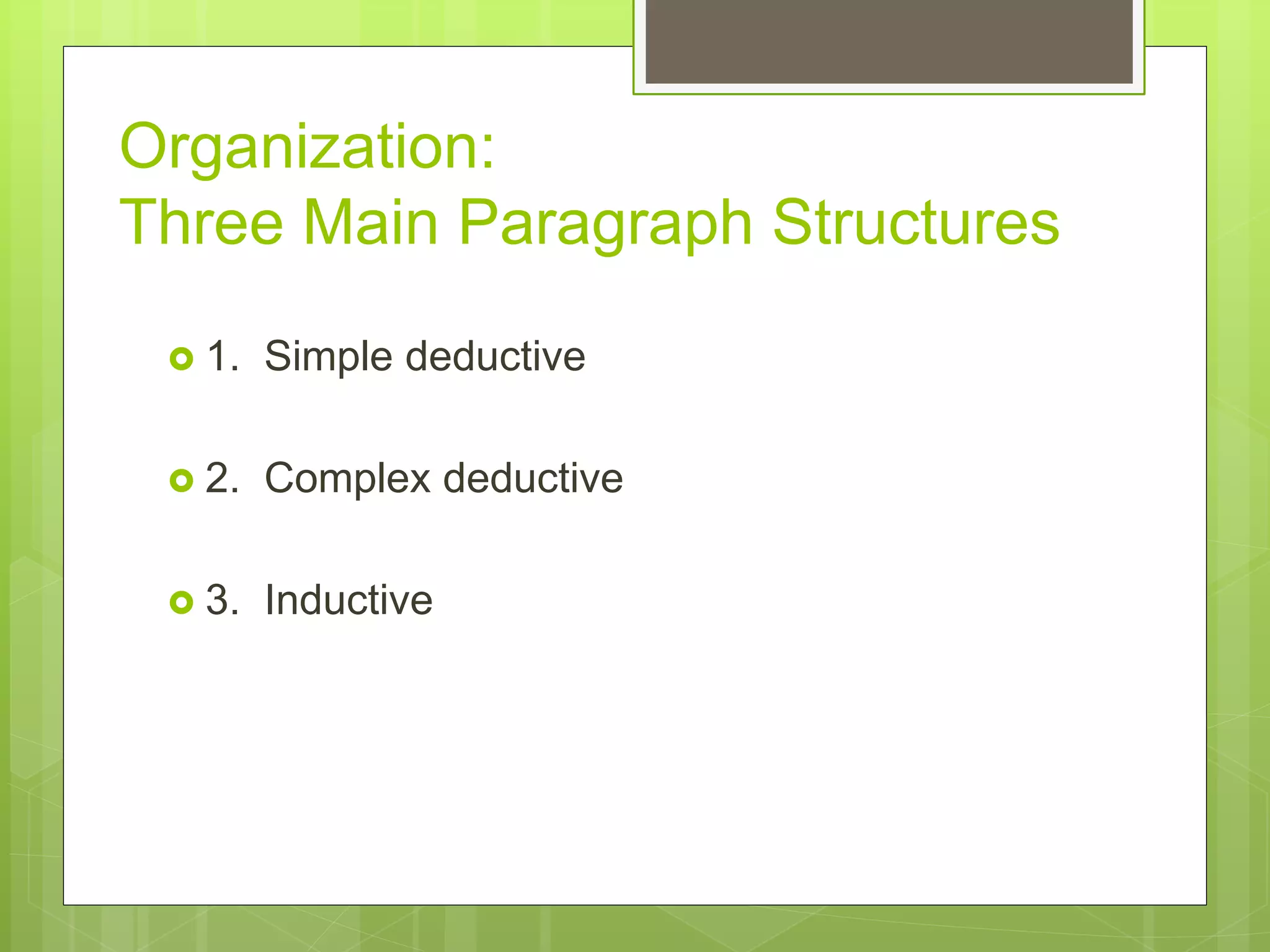 Organization:
Three Main Paragraph Structures

1. Simple deductive

2. Complex deductive

3. Inductive